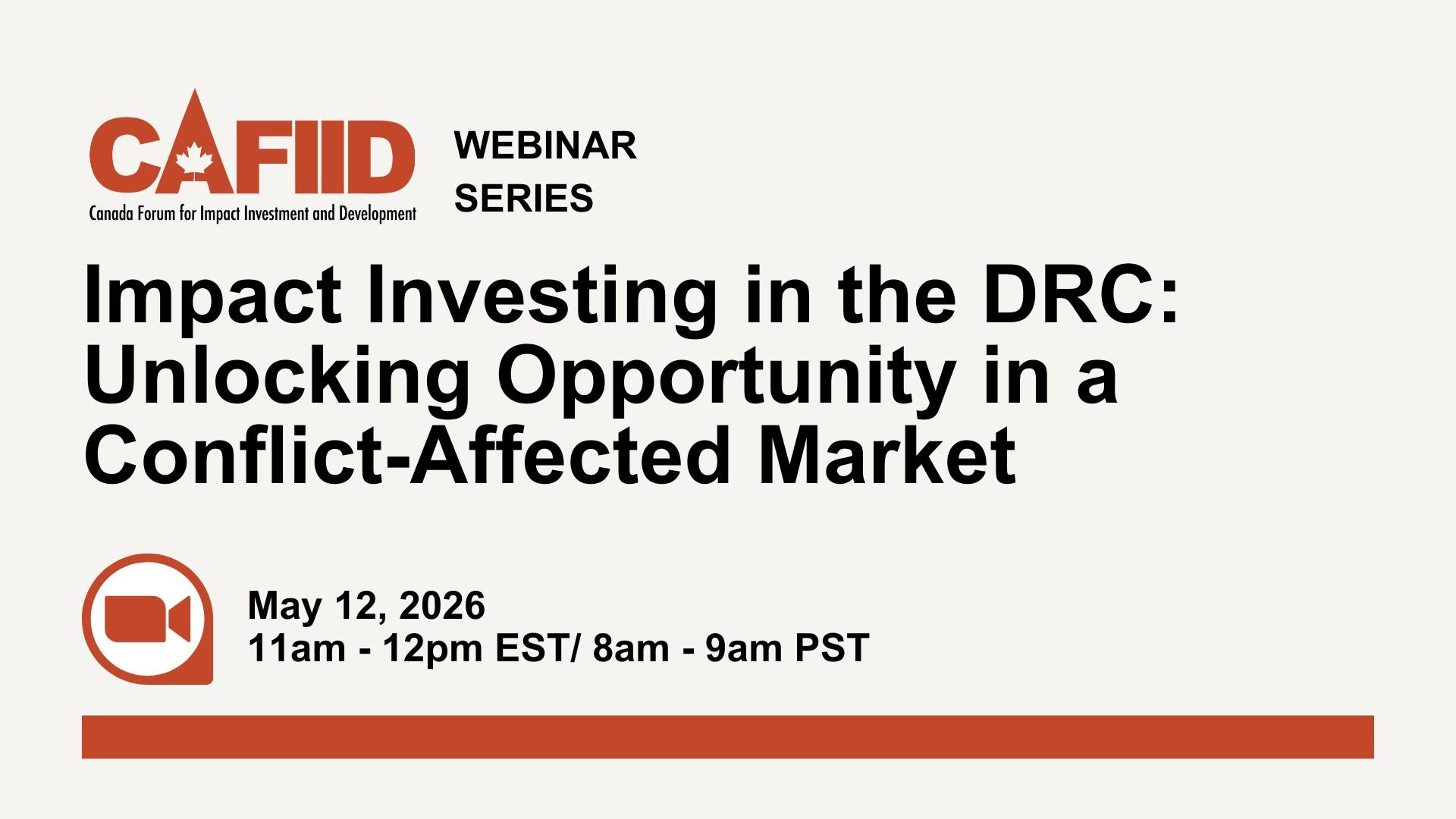 CAFIID
Canada Forum for Impact Investment and Development

WEBINAR
SERIES

Impact Investing in the DRC: Unlocking Opportunity in a Conflict-Affected Market

May 12, 2026
11am - 12pm EST/ 8am - 9am PST